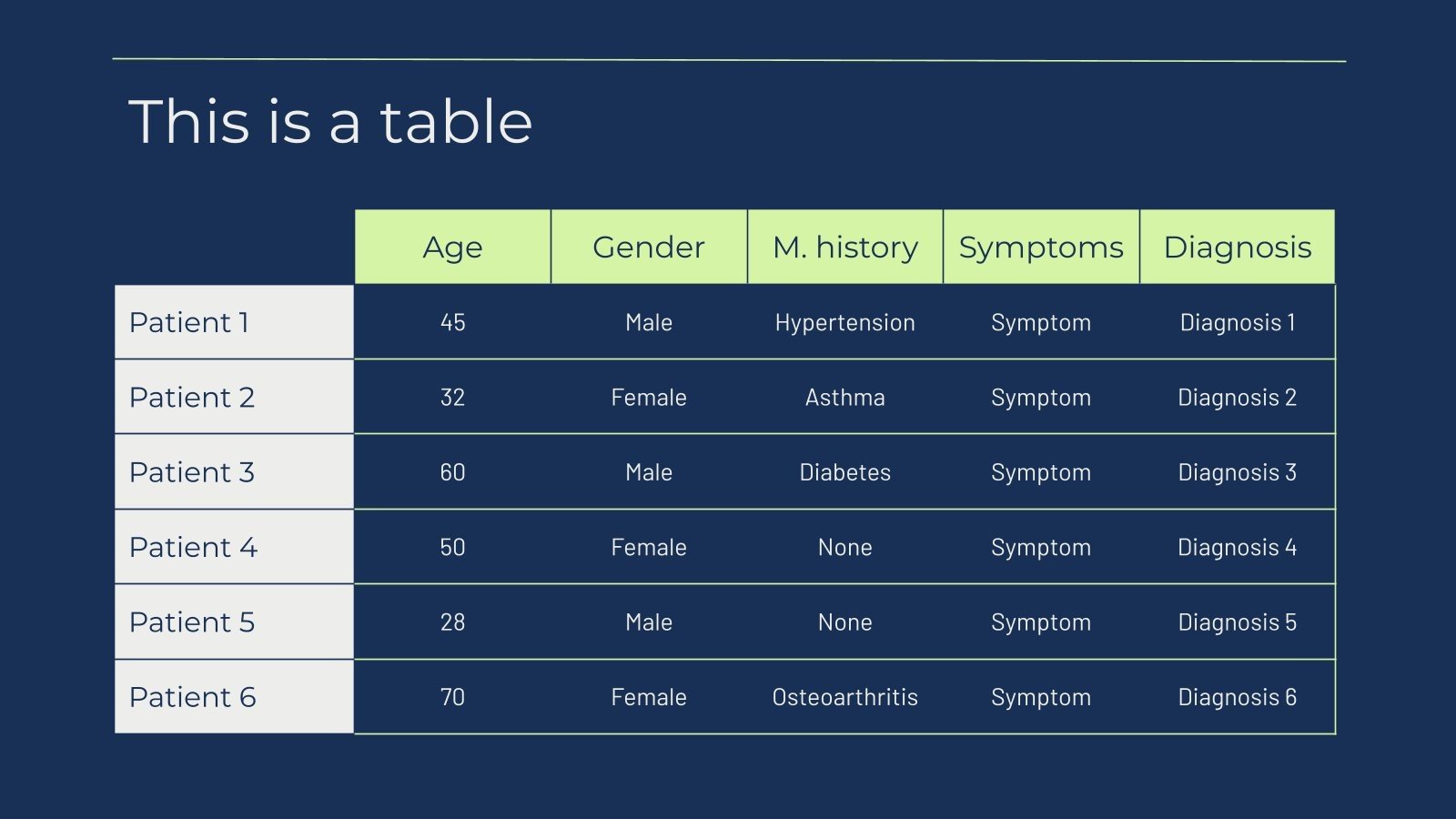 This is a table

| | Age | Gender | M. history | Symptoms | Diagnosis |
|---|---|---|---|---|---|
| Patient 1 | 45 | Male | Hypertension | Symptom | Diagnosis 1 |
| Patient 2 | 32 | Female | Asthma | Symptom | Diagnosis 2 |
| Patient 3 | 60 | Male | Diabetes | Symptom | Diagnosis 3 |
| Patient 4 | 50 | Female | None | Symptom | Diagnosis 4 |
| Patient 5 | 28 | Male | None | Symptom | Diagnosis 5 |
| Patient 6 | 70 | Female | Osteoarthritis | Symptom | Diagnosis 6 |